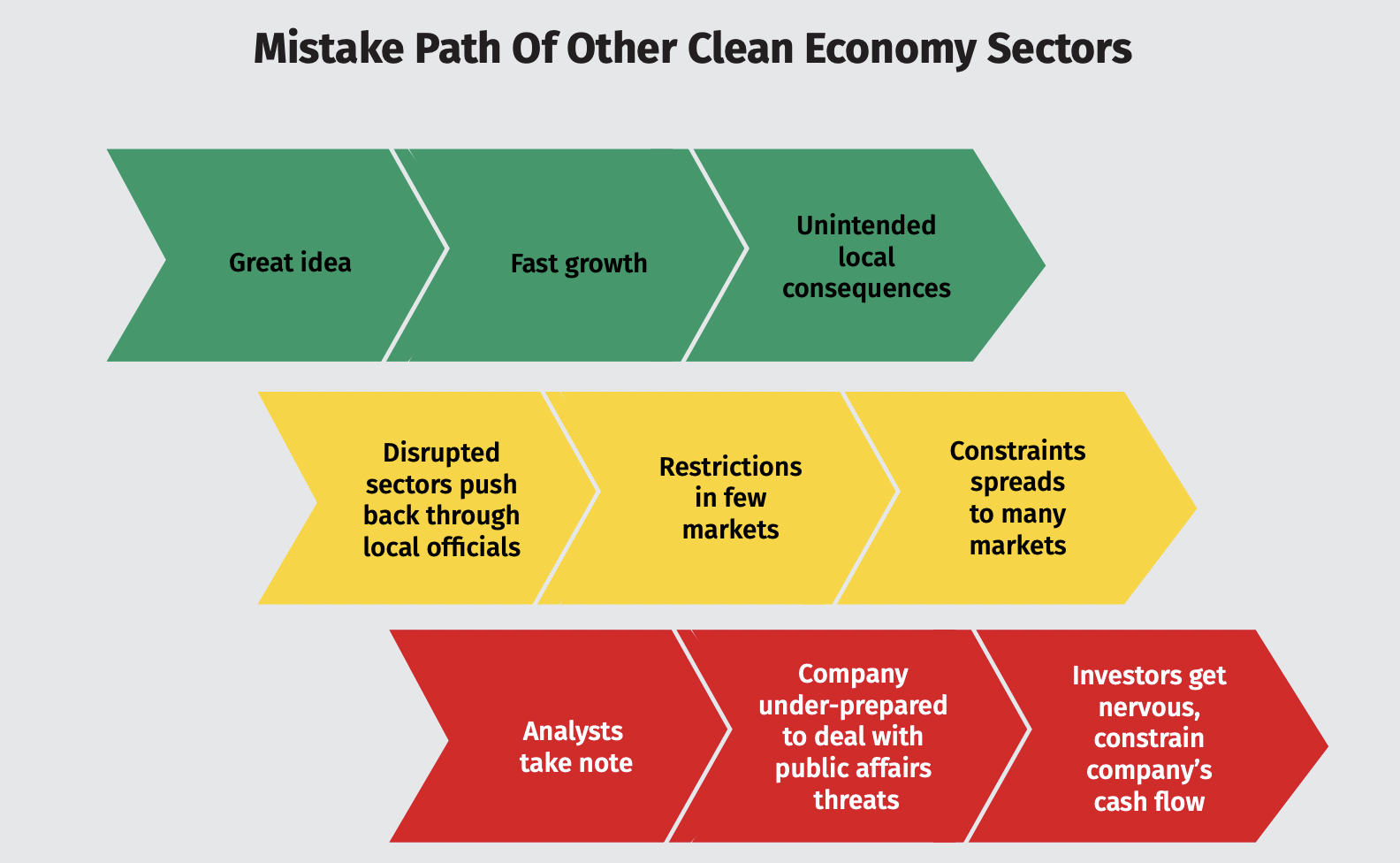 Mistake Path Of Other Clean Economy Sectors

Great idea

Fast growth

Unintended local consequences

Disrupted sectors push back through local officials

Restrictions in few markets

Constraints spreads to many markets

Analysts take note

Company under-prepared to deal with public affairs threats

Investors get nervous, constrain company's cash flow